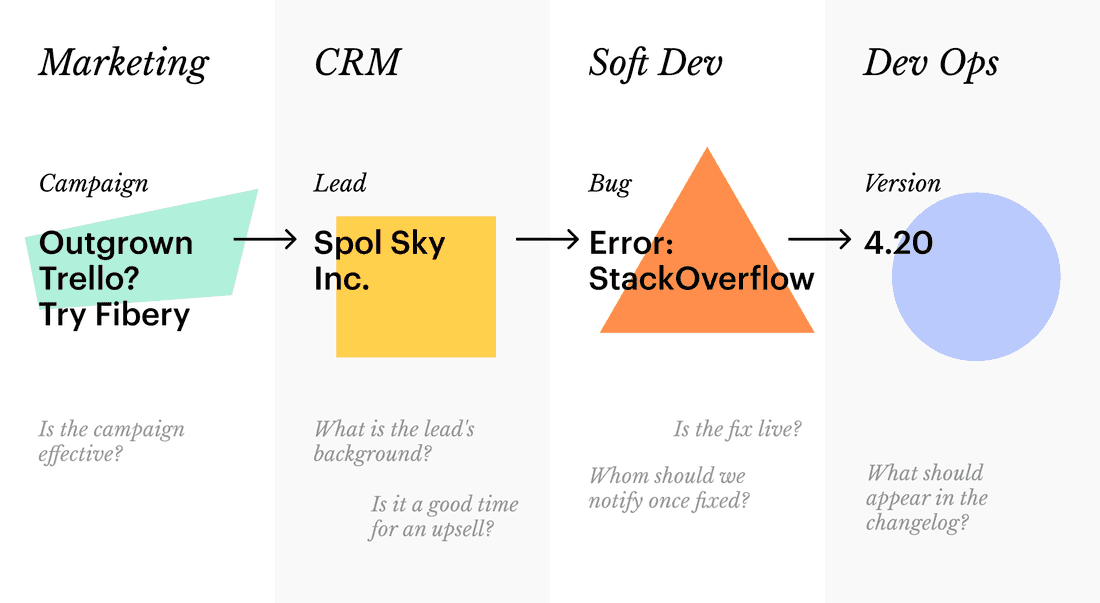 Marketing

Campaign

Outgrown Trello? Try Fibery

Is the campaign effective?

CRM

Lead

Spol Sky Inc.

What is the lead's background?

Is it a good time for an upsell?

Soft Dev

Bug

Error: StackOverflow

Is the fix live?

Whom should we notify once fixed?

Dev Ops

Version

4.20

What should appear in the changelog?